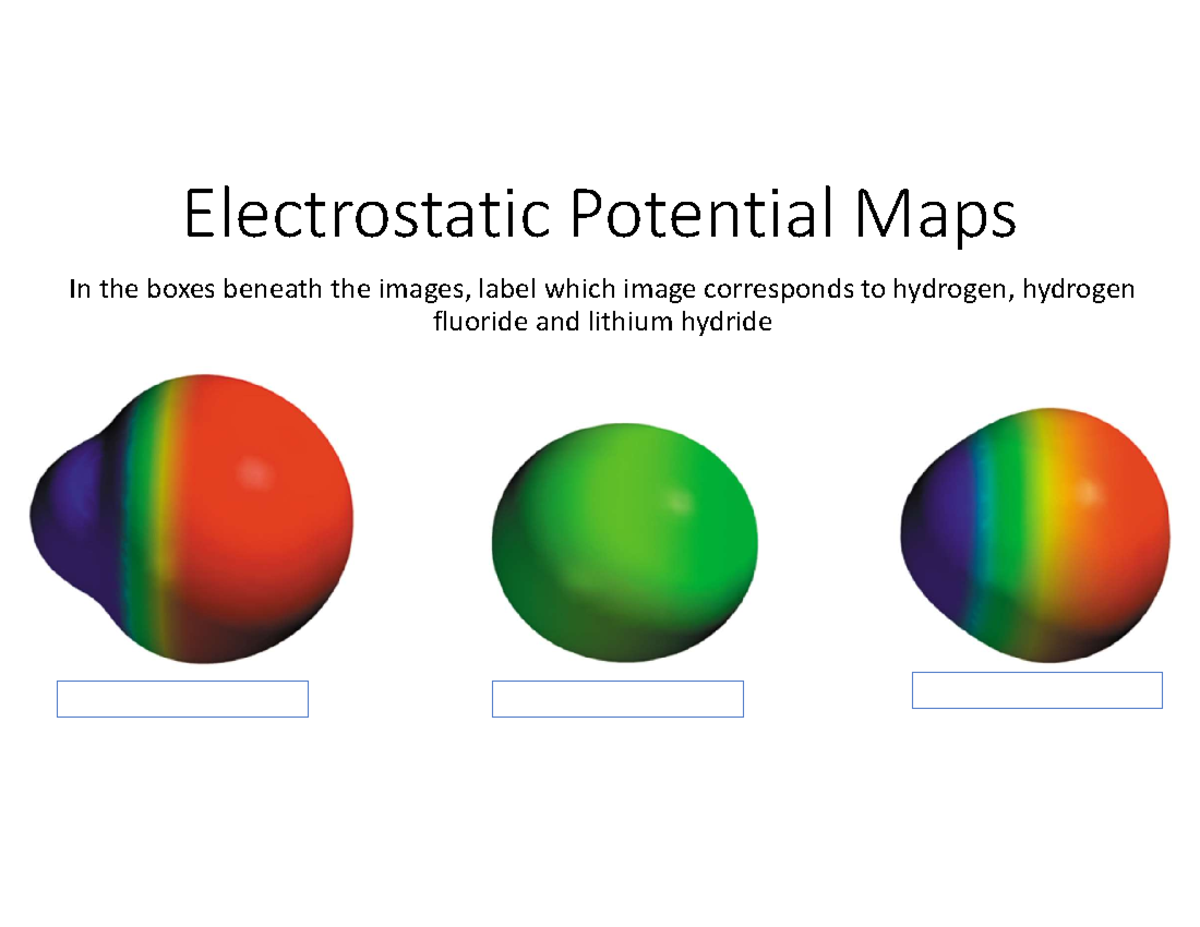 Electrostatic Potential Maps

In the boxes beneath the images, label which image corresponds to hydrogen, hydrogen fluoride and lithium hydride